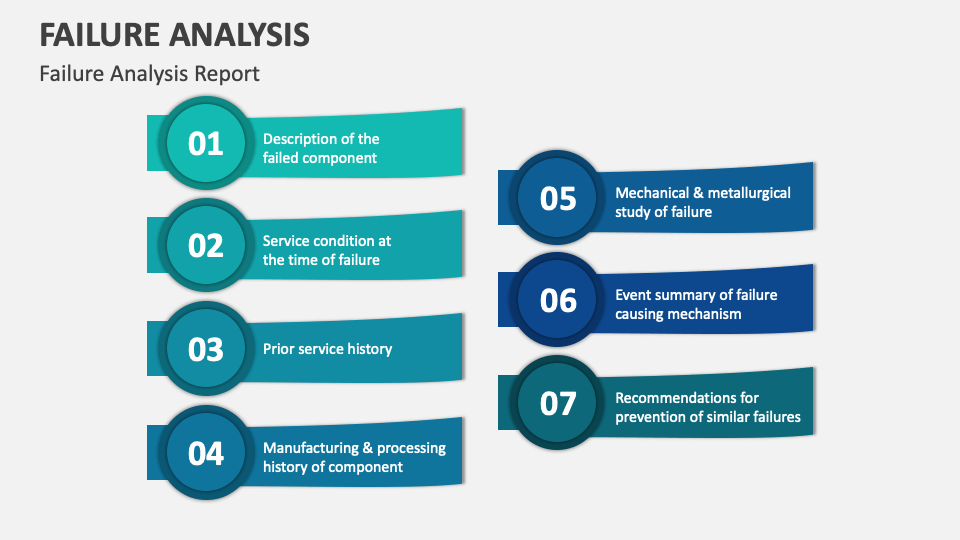 FAILURE ANALYSIS

Failure Analysis Report

01 Description of the failed component

02 Service condition at the time of failure

03 Prior service history

04 Manufacturing & processing history of component

05 Mechanical & metallurgical study of failure

06 Event summary of failure causing mechanism

07 Recommendations for prevention of similar failures